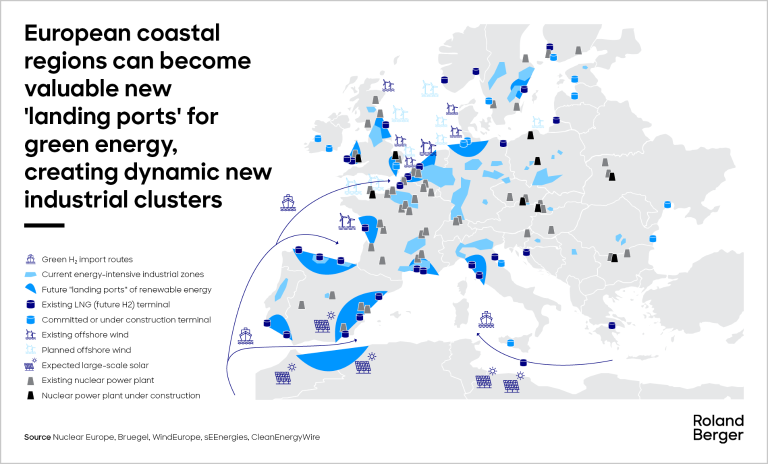 European coastal regions can become valuable new 'landing ports' for green energy, creating dynamic new industrial clusters

Green $H_2$ import routes
Current energy-intensive industrial zones
Future "landing ports" of renewable energy
Existing LNG (future H2) terminal
Committed or under construction terminal
Existing offshore wind
Planned offshore wind
Expected large-scale solar
Existing nuclear power plant
Nuclear power plant under construction

Source Nuclear Europe, Bruegel, WindEurope, sEEnergies, CleanEnergyWire

Roland Berger